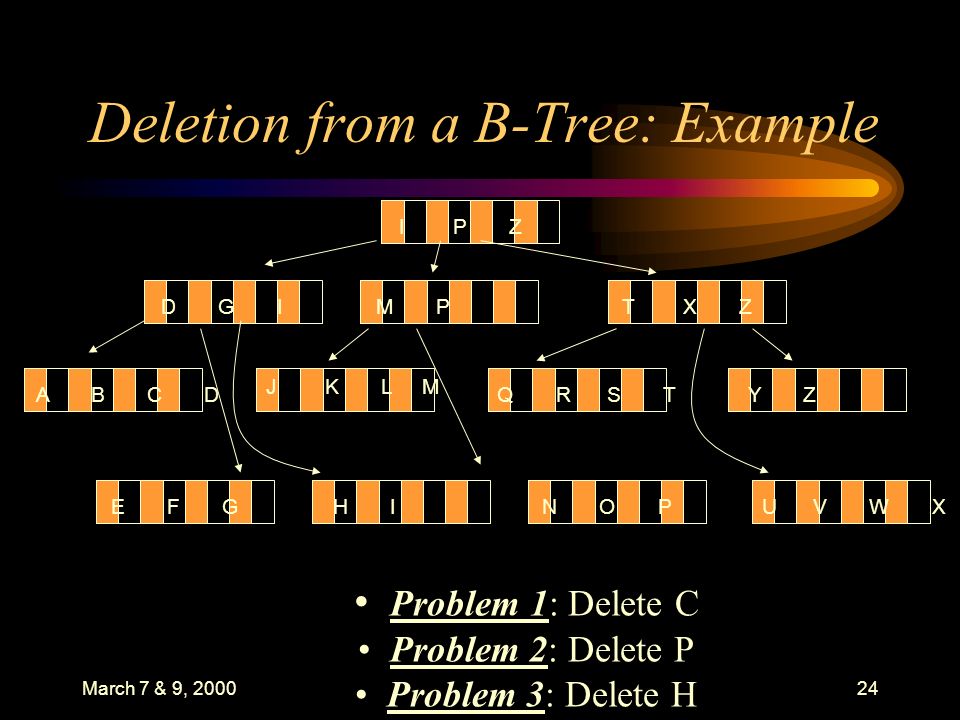 Deletion from a B-Tree: Example

I P Z

D G I

M P

T X Z

A B C D

J K L M

Q R S T

Y Z

E F G

H I

N O P

U V W X

• Problem 1: Delete C
• Problem 2: Delete P
• Problem 3: Delete H

March 7 & 9, 2000

24